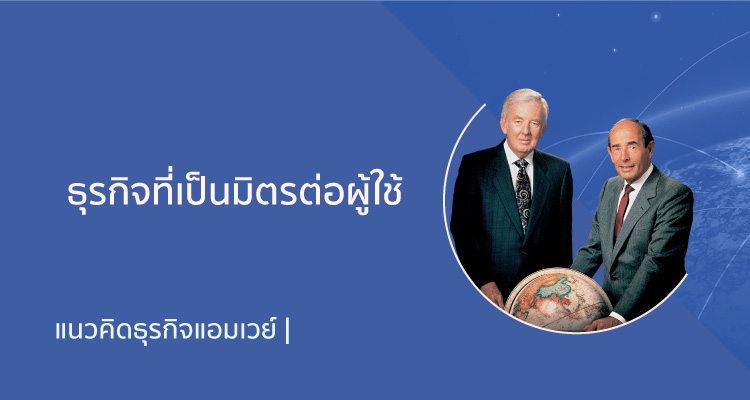 ธุรกิจที่เป็นมิตรต่อผู้ใช้

แนวคิดธุรกิจแอมเวย์ |